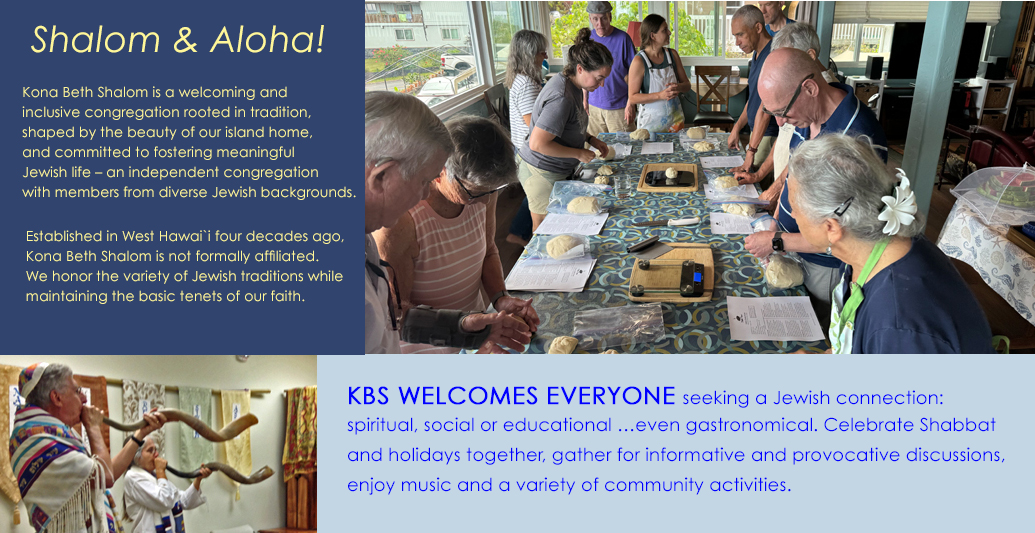 Shalom & Aloha!

Kona Beth Shalom is a welcoming and inclusive congregation rooted in tradition, shaped by the beauty of our island home, and committed to fostering meaningful Jewish life – an independent congregation with members from diverse Jewish backgrounds.

Established in West Hawai`i four decades ago, Kona Beth Shalom is not formally affiliated. We honor the variety of Jewish traditions while maintaining the basic tenets of our faith.

KBS WELCOMES EVERYONE seeking a Jewish connection: spiritual, social or educational ...even gastronomical. Celebrate Shabbat and holidays together, gather for informative and provocative discussions, enjoy music and a variety of community activities.